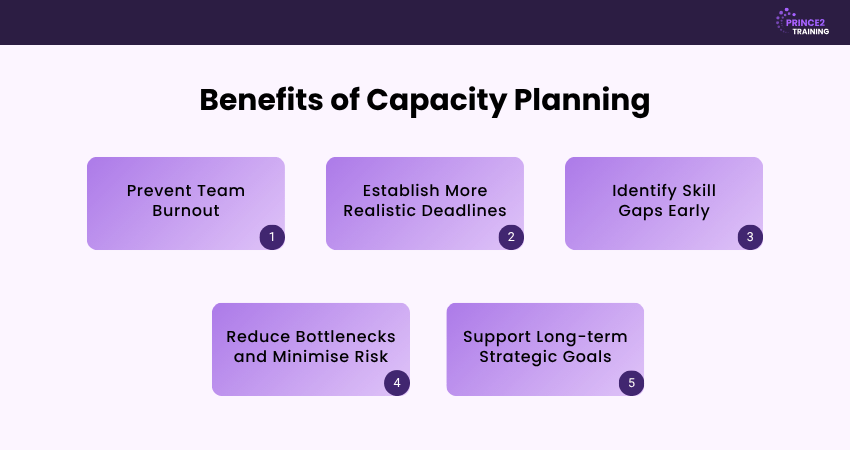 PRINCE2 TRAINING

Benefits of Capacity Planning

Prevent Team Burnout
1

Establish More Realistic Deadlines
2

Identify Skill Gaps Early
3

Reduce Bottlenecks and Minimise Risk
4

Support Long-term Strategic Goals
5